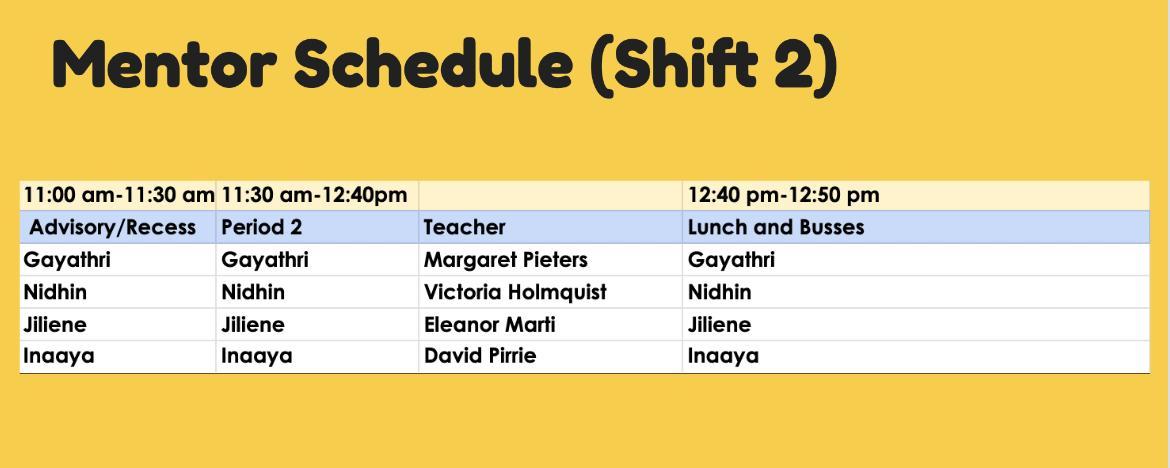 Mentor Schedule (Shift 2)

| 11:00 am-11:30 am | 11:30 am-12:40pm | | 12:40 pm-12:50 pm |
|---|---|---|---|
| Advisory/Recess | Period 2 | Teacher | Lunch and Busses |
| Gayathri | Gayathri | Margaret Pieters | Gayathri |
| Nidhin | Nidhin | Victoria Holmquist | Nidhin |
| Jiliene | Jiliene | Eleanor Marti | Jiliene |
| Inaaya | Inaaya | David Pirrie | Inaaya |